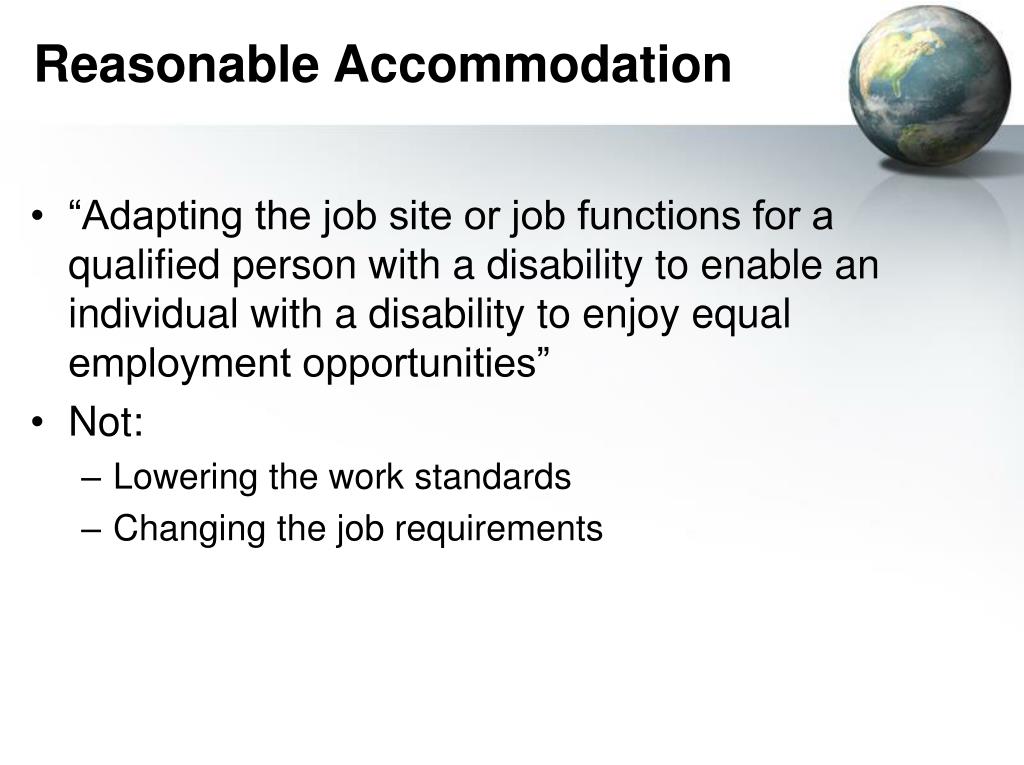 Reasonable Accommodation

• “Adapting the job site or job functions for a qualified person with a disability to enable an individual with a disability to enjoy equal employment opportunities”
• Not:
– Lowering the work standards
– Changing the job requirements